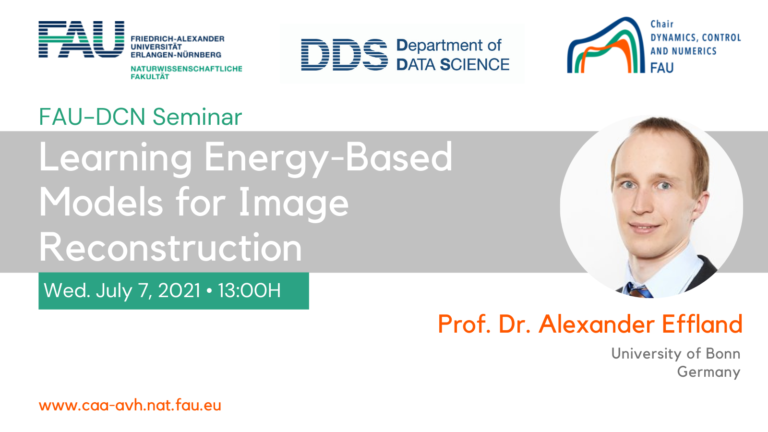 FAU FRIEDRICH-ALEXANDER UNIVERSITÄT ERLANGEN-NÜRNBERG
NATURWISSENSCHAFTLICHE FAKULTÄT

DDS Department of DATA SCIENCE

Chair DYNAMICS, CONTROL AND NUMERICS FAU

FAU-DCN Seminar

Learning Energy-Based Models for Image Reconstruction

Wed. July 7, 2021 • 13:00H

Prof. Dr. Alexander Effland

University of Bonn
Germany

www.caa-avh.nat.fau.eu